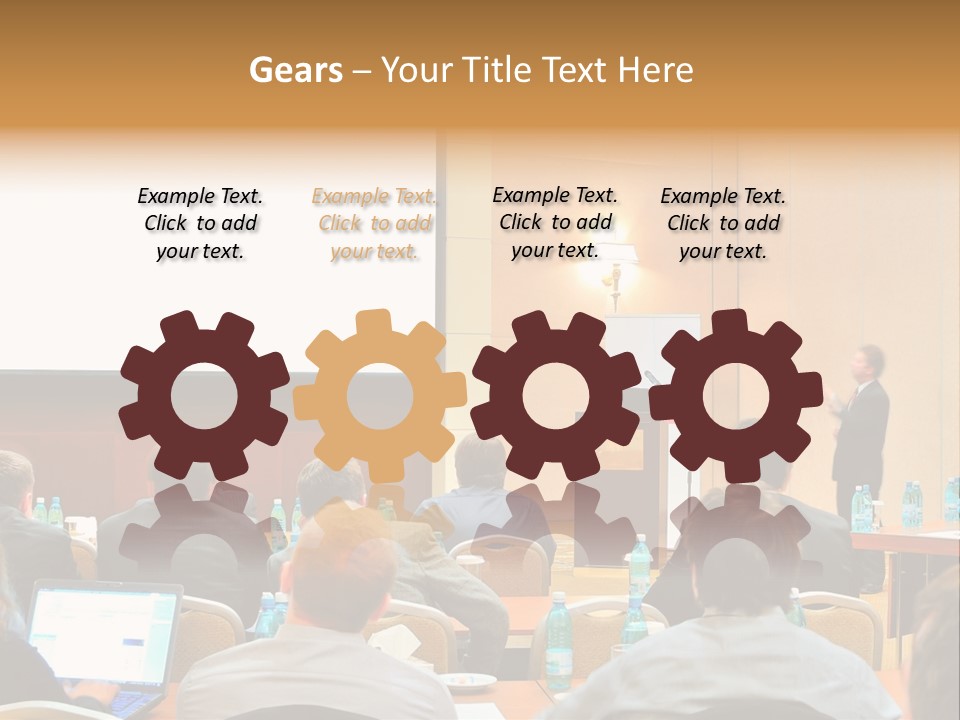 Gears – Your Title Text Here

Example Text. Click to add your text.

Example Text. Click to add your text.

Example Text. Click to add your text.

Example Text. Click to add your text.